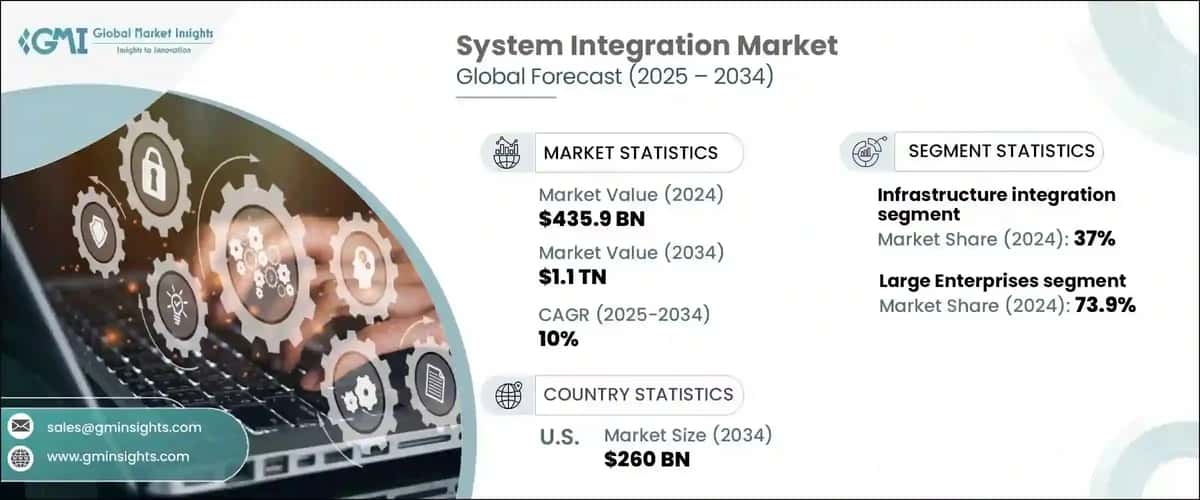 GMI Global Market Insights
Insights to Innovation

System Integration Market
Global Forecast (2025 – 2034)

MARKET STATISTICS

Market Value (2024)
$435.9 BN

Market Value (2034)
$1.1 TN

CAGR (2025-2034)
10%

COUNTRY STATISTICS

U.S. Market Size (2034)
$260 BN

SEGMENT STATISTICS

Infrastructure integration segment
Market Share (2024): 37%

Large Enterprises segment
Market Share (2024): 73.9%

sales@gminsights.com

www.gminsights.com